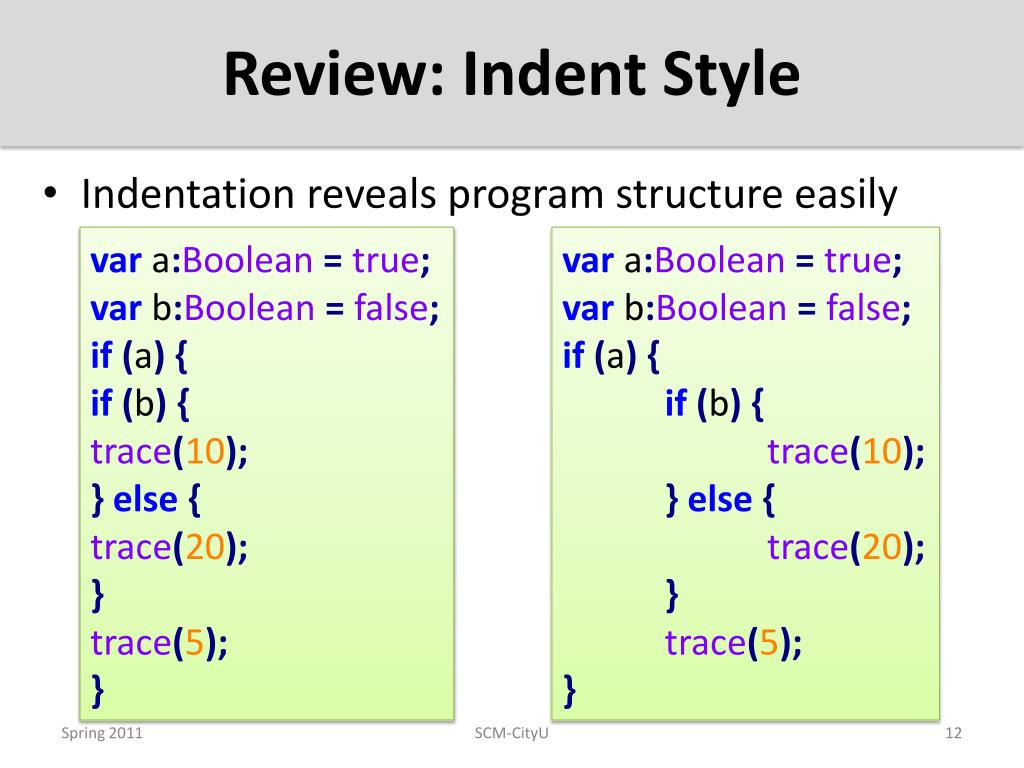 Review: Indent Style

• Indentation reveals program structure easily

var a:Boolean = true;
var b:Boolean = false;
if (a) {
if (b) {
trace(10);
} else {
trace(20);
}
trace(5);
}

var a:Boolean = true;
var b:Boolean = false;
if (a) {
    if (b) {
        trace(10);
    } else {
        trace(20);
    }
    trace(5);
}

Spring 2011

SCM-CityU

12